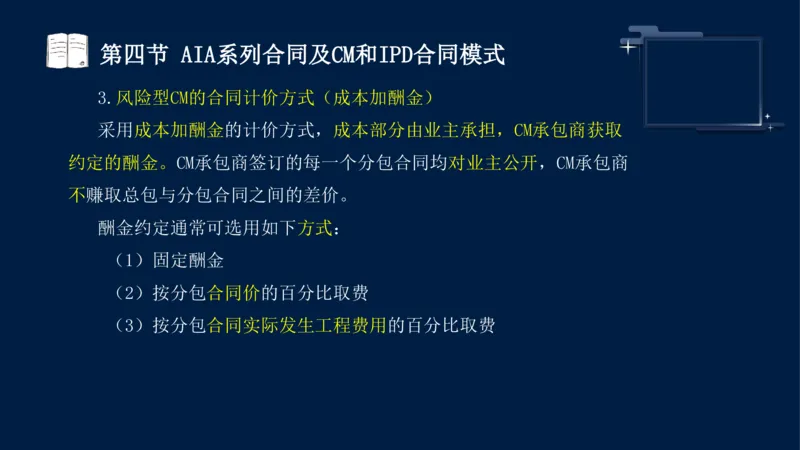 第四节 AIA系列合同及CM和IPD合同模式

3.风险型CM的合同计价方式（成本加酬金）

采用成本加酬金的计价方式，成本部分由业主承担，CM承包商获取约定的酬金。CM承包商签订的每一个分包合同均对业主公开，CM承包商不赚取总包与分包合同之间的差价。

酬金约定通常可选用如下方式：

（1）固定酬金

（2）按分包合同价的百分比取费

（3）按分包合同实际发生工程费用的百分比取费